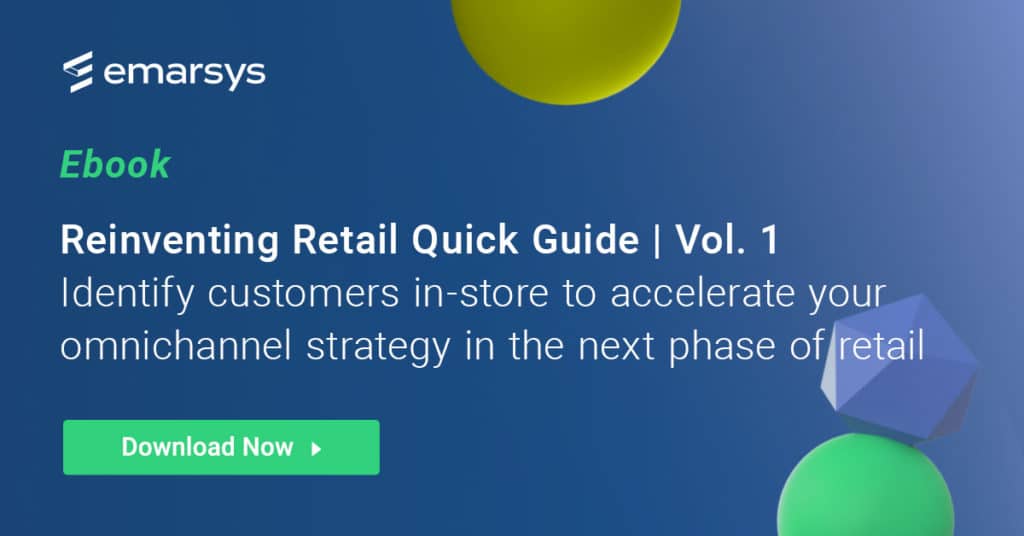 emarsys

Ebook

Reinventing Retail Quick Guide | Vol. 1
Identify customers in-store to accelerate your omnichannel strategy in the next phase of retail

Download Now